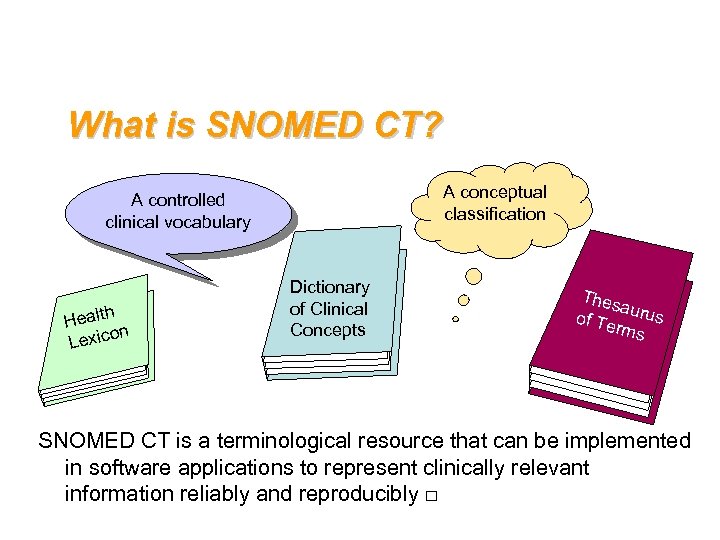 What is SNOMED CT?

A controlled clinical vocabulary

A conceptual classification

Health Lexicon

Dictionary of Clinical Concepts

Thesaurus of Terms

SNOMED CT is a terminological resource that can be implemented in software applications to represent clinically relevant information reliably and reproducibly □